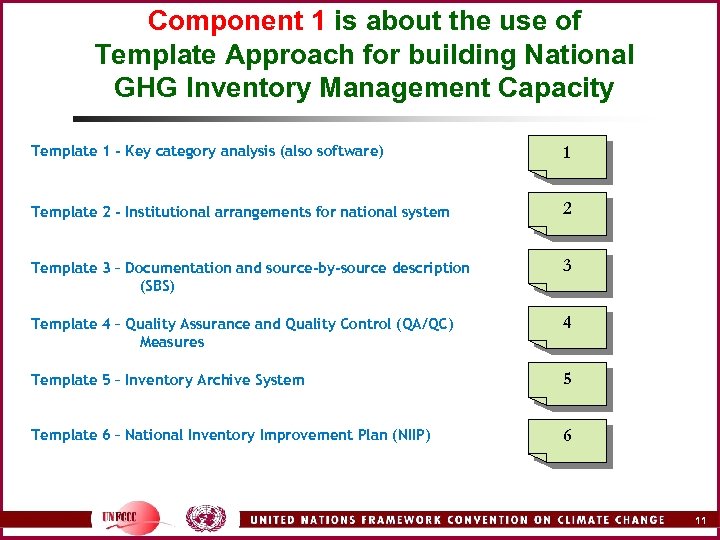 Component 1 is about the use of Template Approach for building National GHG Inventory Management Capacity

Template 1 - Key category analysis (also software)

1

Template 2 - Institutional arrangements for national system

2

Template 3 – Documentation and source-by-source description (SBS)

3

Template 4 – Quality Assurance and Quality Control (QA/QC) Measures

4

Template 5 – Inventory Archive System

5

Template 6 – National Inventory Improvement Plan (NIIP)

6

UNFCCC

UNITED NATIONS FRAMEWORK CONVENTION ON CLIMATE CHANGE

11